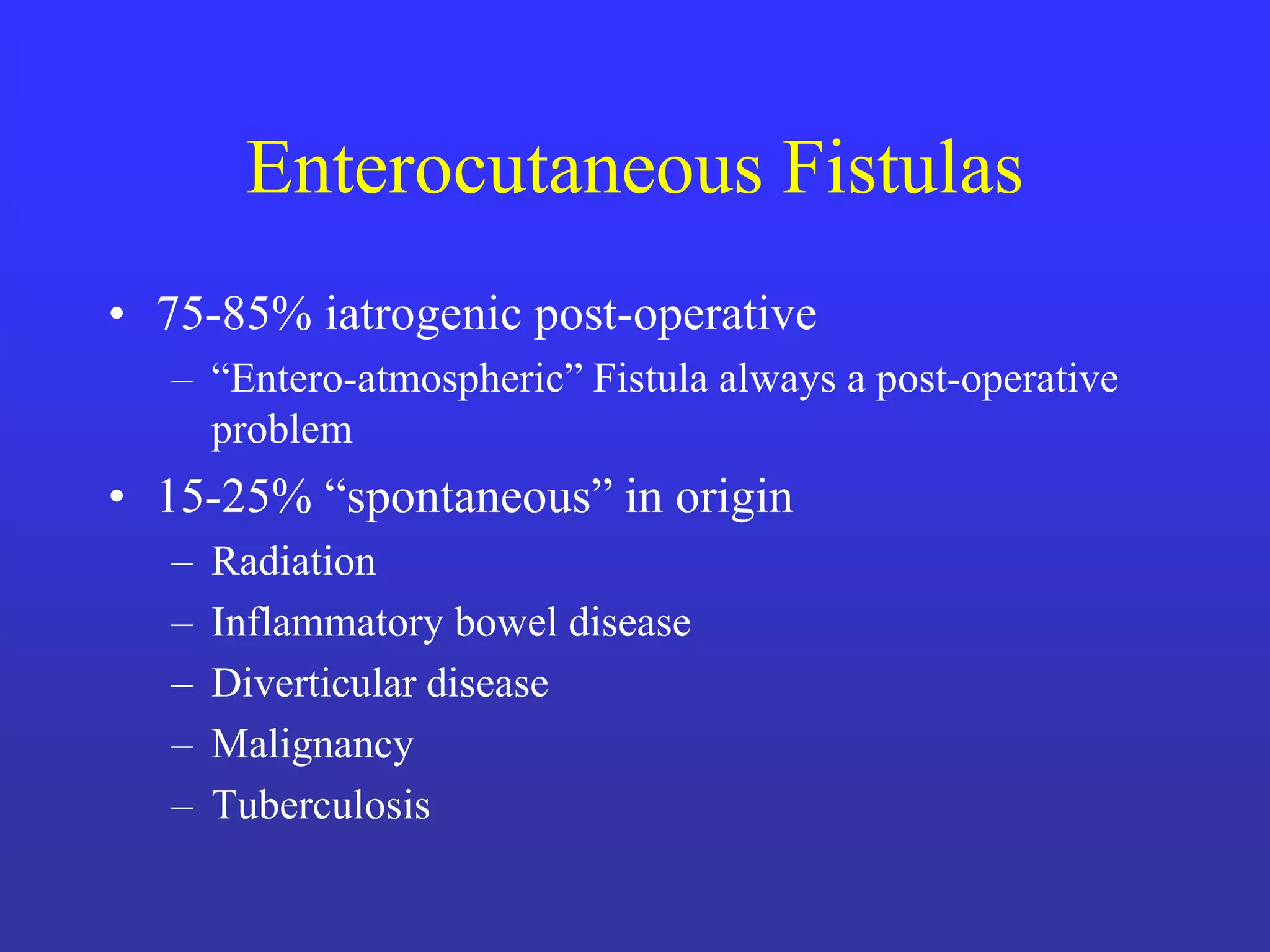 Enterocutaneous Fistulas

• 75-85% iatrogenic post-operative
– “Entero-atmospheric” Fistula always a post-operative problem
• 15-25% “spontaneous” in origin
– Radiation
– Inflammatory bowel disease
– Diverticular disease
– Malignancy
– Tuberculosis